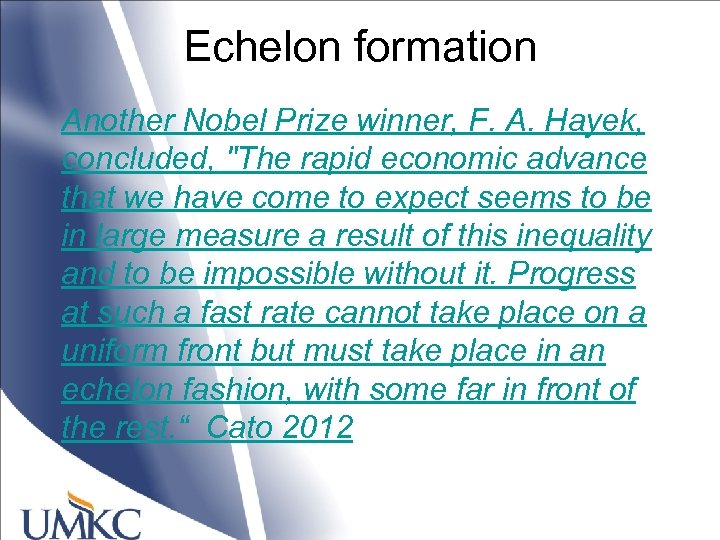 Echelon formation

Another Nobel Prize winner, F. A. Hayek, concluded, "The rapid economic advance that we have come to expect seems to be in large measure a result of this inequality and to be impossible without it. Progress at such a fast rate cannot take place on a uniform front but must take place in an echelon fashion, with some far in front of the rest.“ Cato 2012

UMKC